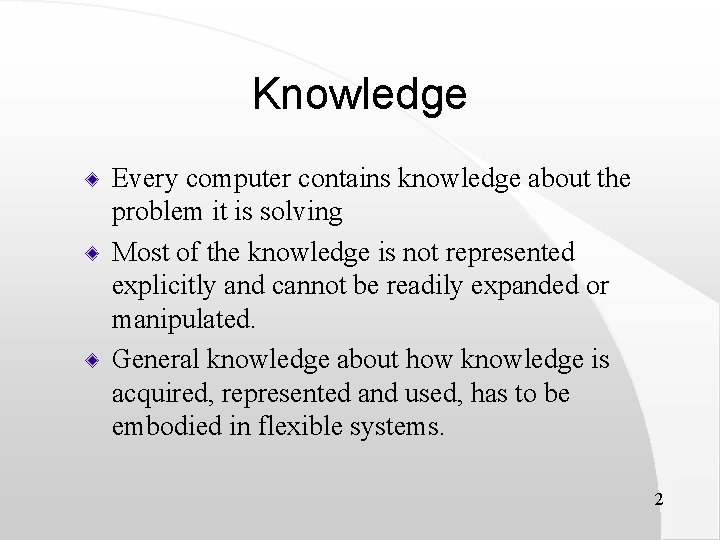 Knowledge

Every computer contains knowledge about the problem it is solving

Most of the knowledge is not represented explicitly and cannot be readily expanded or manipulated.

General knowledge about how knowledge is acquired, represented and used, has to be embodied in flexible systems.

2